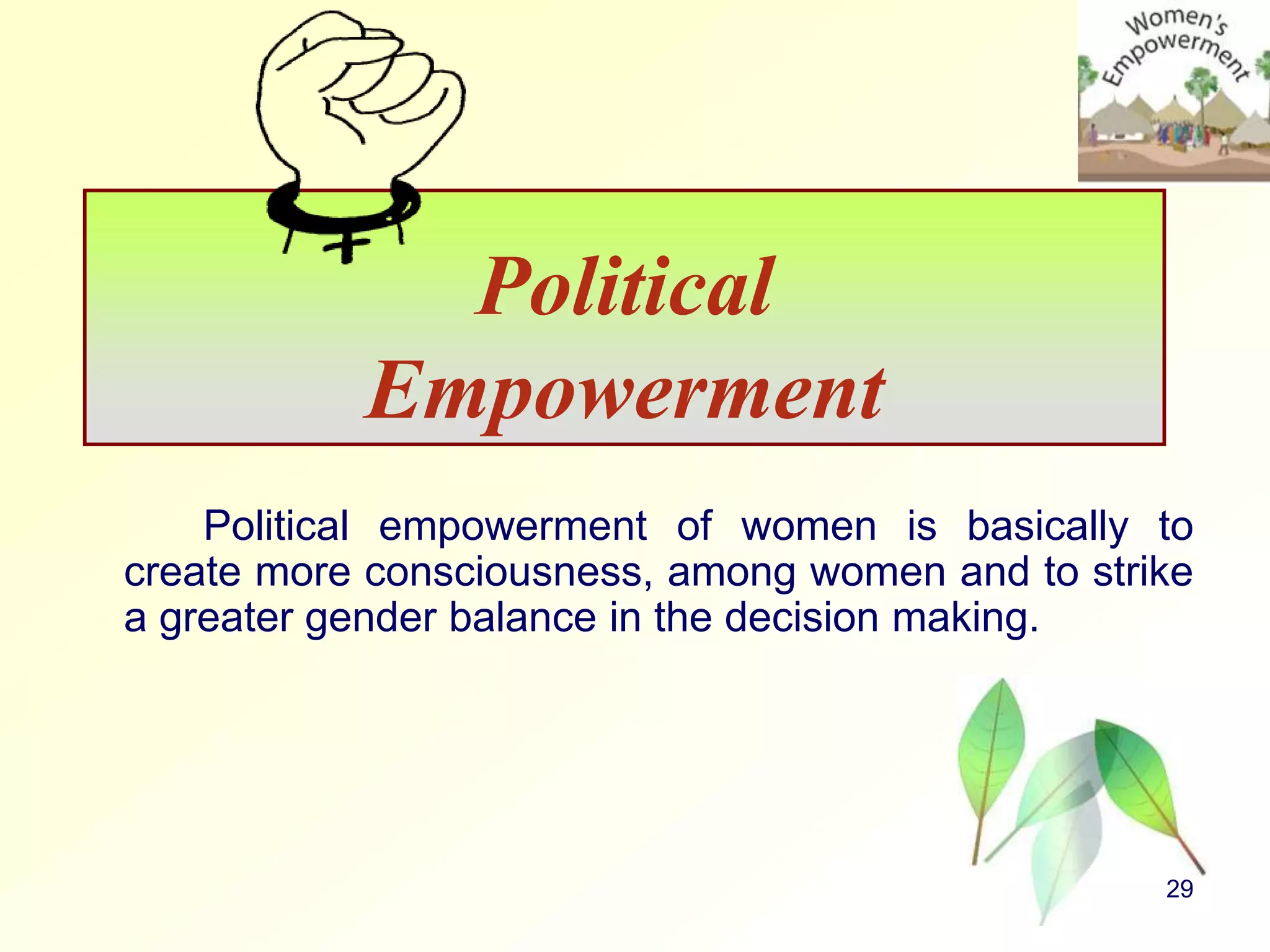 Women's Empowerment

Political Empowerment

Political empowerment of women is basically to create more consciousness, among women and to strike a greater gender balance in the decision making.

29